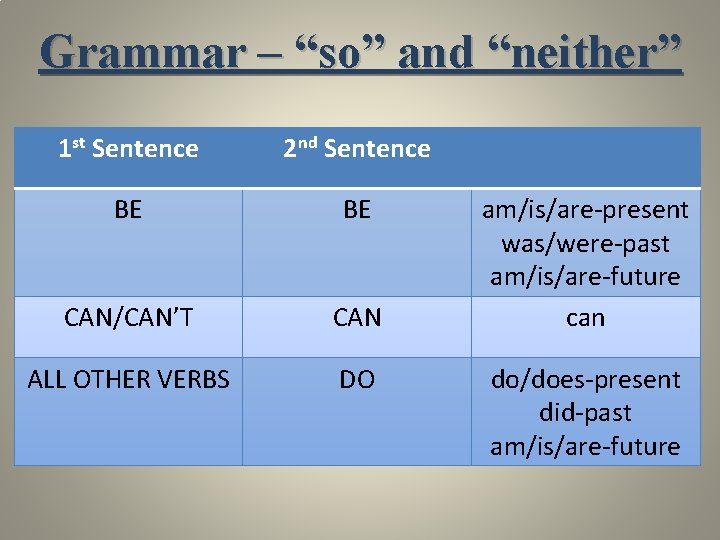 Grammar – “so” and “neither”

| 1st Sentence | 2nd Sentence | |
|---|---|---|
| BE | BE | am/is/are-present was/were-past am/is/are-future |
| CAN/CAN’T | CAN | can |
| ALL OTHER VERBS | DO | do/does-present did-past am/is/are-future |